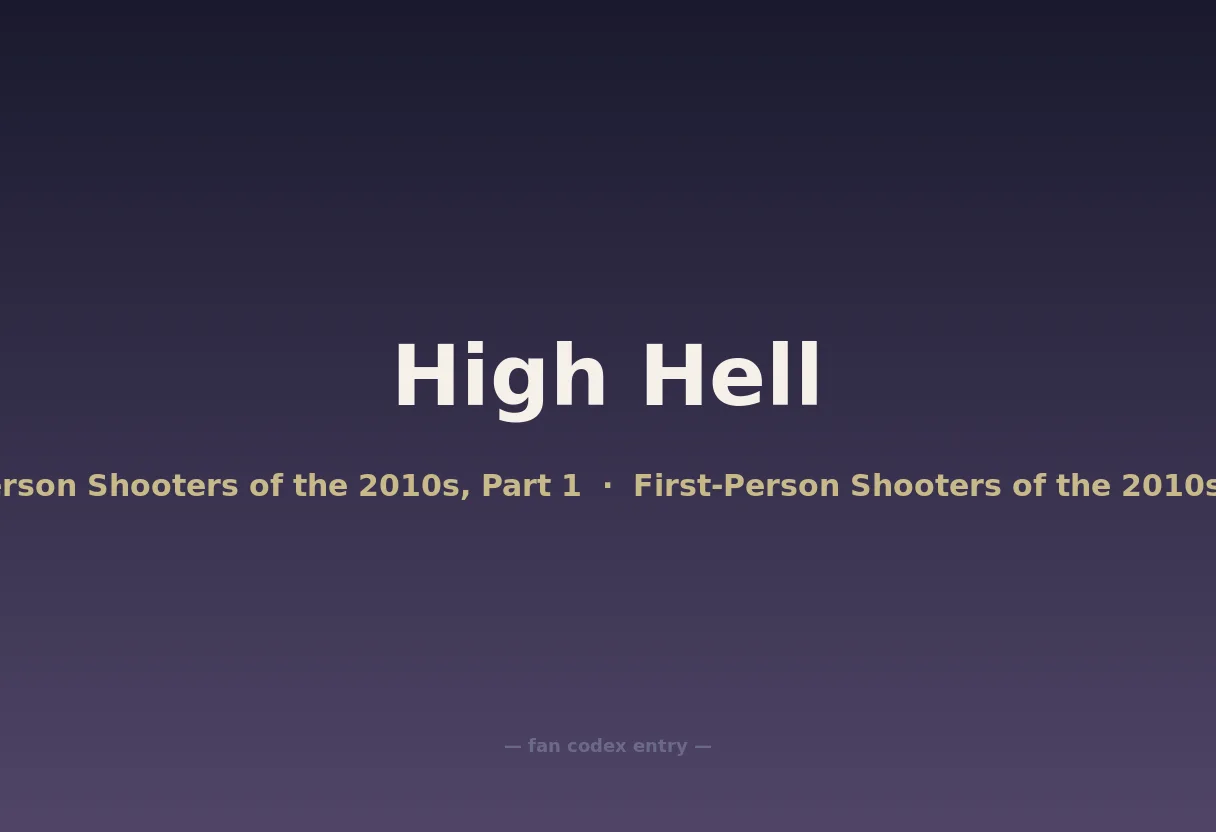 High Hell

erson Shooters of the 2010s, Part 1 · First-Person Shooters of the 2010s

— fan codex entry —